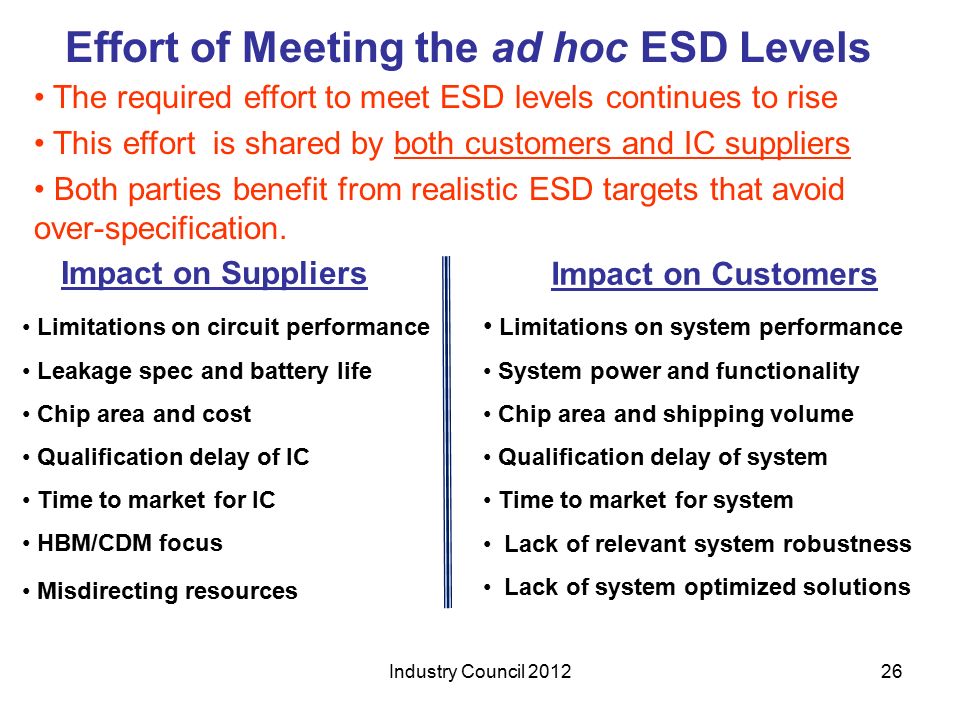 Effort of Meeting the ad hoc ESD Levels

• The required effort to meet ESD levels continues to rise

• This effort is shared by both customers and IC suppliers

• Both parties benefit from realistic ESD targets that avoid over-specification.

Impact on Suppliers

• Limitations on circuit performance

• Leakage spec and battery life

• Chip area and cost

• Qualification delay of IC

• Time to market for IC

• HBM/CDM focus

• Misdirecting resources

Impact on Customers

• Limitations on system performance

• System power and functionality

• Chip area and shipping volume

• Qualification delay of system

• Time to market for system

• Lack of relevant system robustness

• Lack of system optimized solutions

Industry Council 2012

26